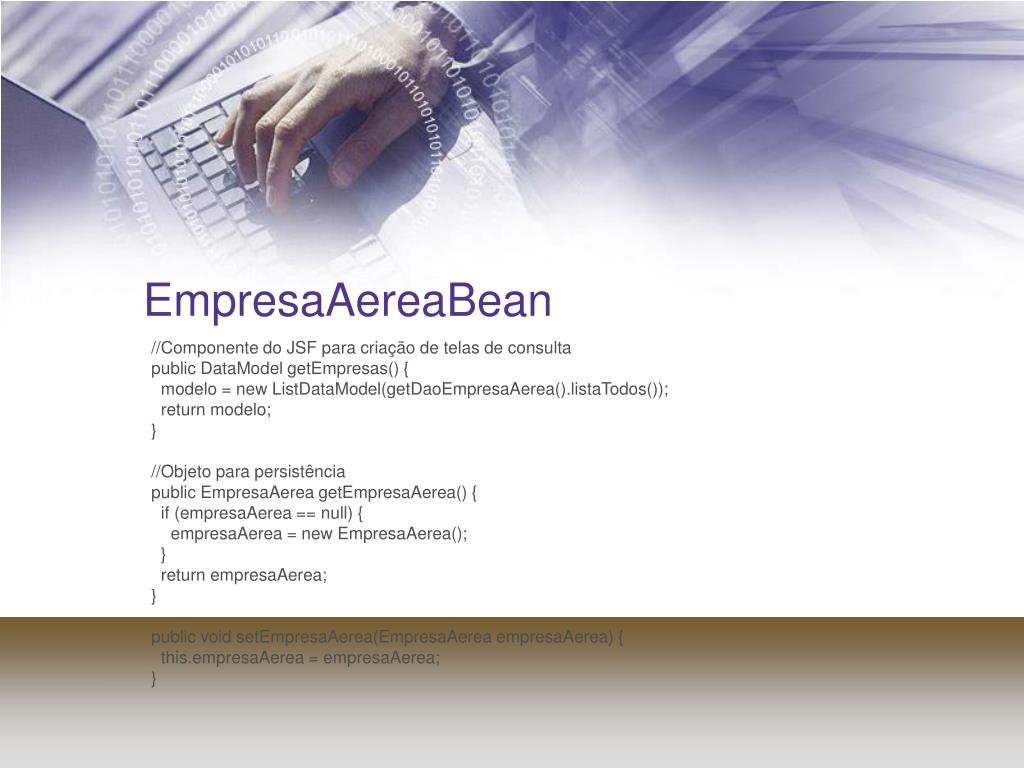 EmpresaAereaBean

//Componente do JSF para criação de telas de consulta
public DataModel getEmpresas() {
  modelo = new ListDataModel(getDaoEmpresaAerea().listaTodos());
  return modelo;
}

//Objeto para persistência
public EmpresaAerea getEmpresaAerea() {
  if (empresaAerea == null) {
    empresaAerea = new EmpresaAerea();
  }
  return empresaAerea;
}

public void setEmpresaAerea(EmpresaAerea empresaAerea) {
  this.empresaAerea = empresaAerea;
}